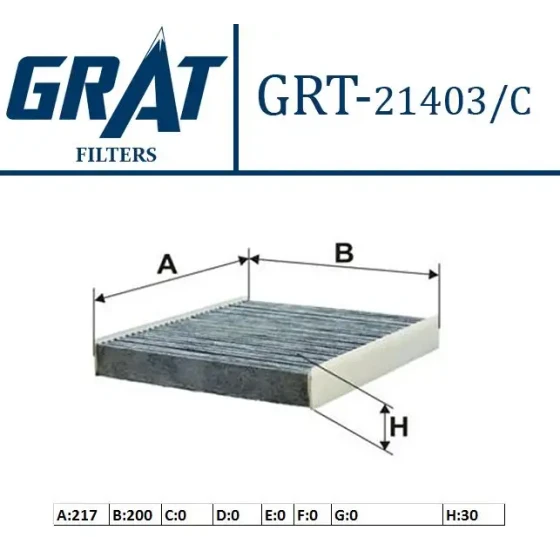 GRAT
FILTERS

GRT-21403/C

A

B

H

| A:217 | B:200 | C:0 | D:0 | E:0 | F:0 | G:0 | H:30 |
|---|---|---|---|---|---|---|---|